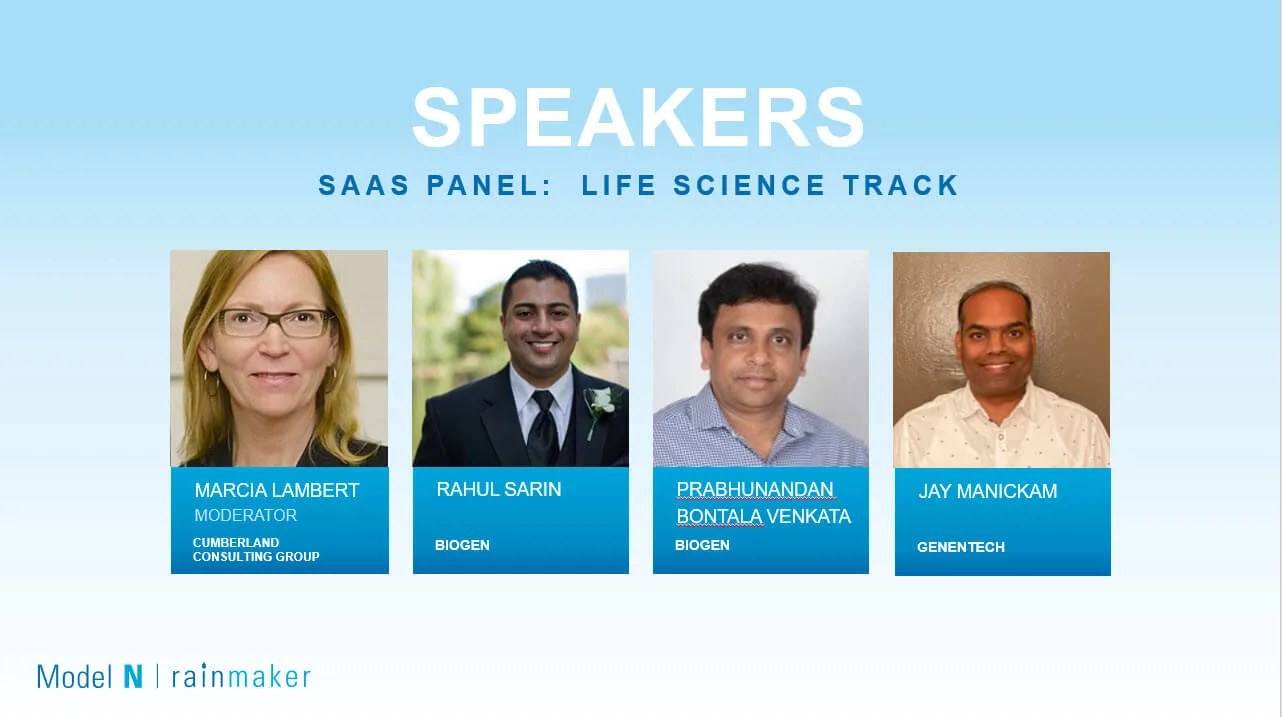 SPEAKERS

SAAS PANEL: LIFE SCIENCE TRACK

MARCIA LAMBERT
MODERATOR
CUMBERLAND CONSULTING GROUP

RAHUL SARIN
BIOGEN

PRABHUNANDAN BONTALA VENKATA
BIOGEN

JAY MANICKAM
GENENTECH

Model N | rainmaker